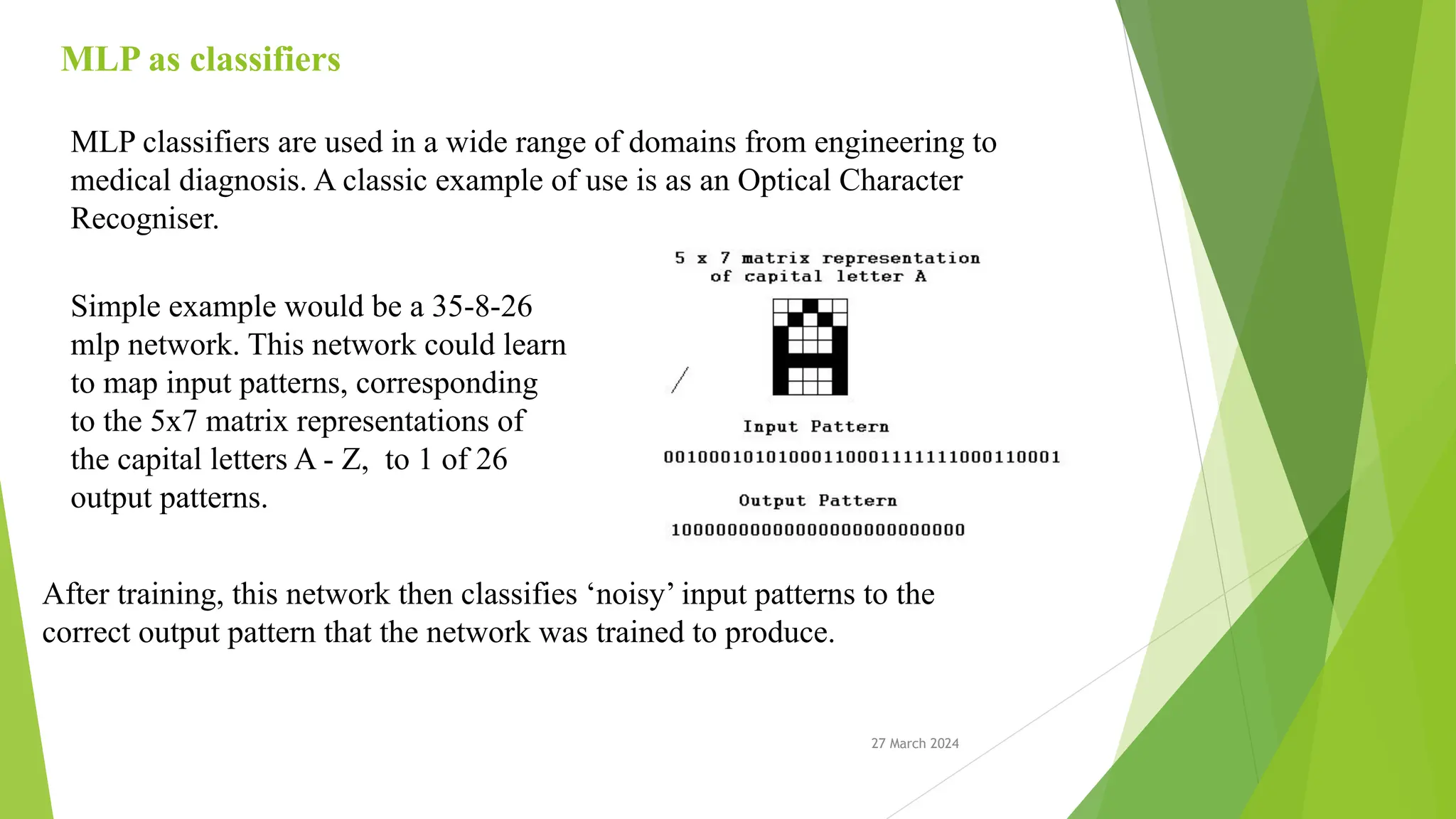 MLP as classifiers

MLP classifiers are used in a wide range of domains from engineering to medical diagnosis. A classic example of use is as an Optical Character Recogniser.

Simple example would be a 35-8-26 mlp network. This network could learn to map input patterns, corresponding to the 5x7 matrix representations of the capital letters A - Z, to 1 of 26 output patterns.

5 x 7 matrix representation of capital letter A

Input Pattern

00100010101000110001111111000110001

Output Pattern

10000000000000000000000000

After training, this network then classifies ‘noisy’ input patterns to the correct output pattern that the network was trained to produce.

27 March 2024